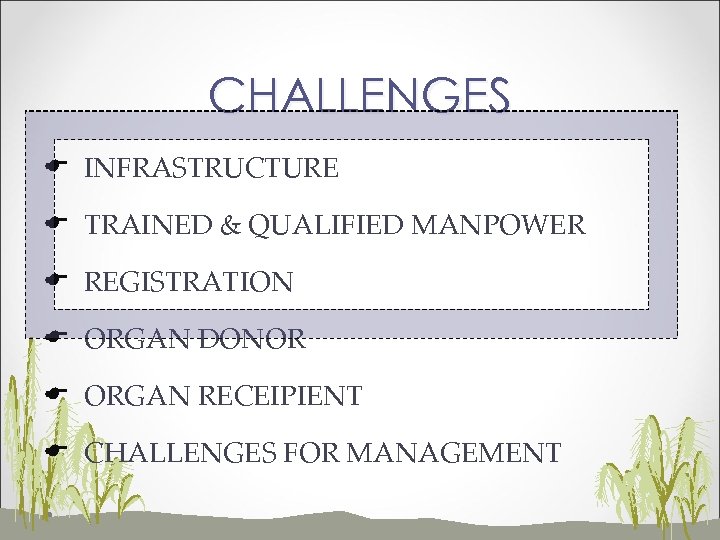 CHALLENGES

- INFRASTRUCTURE
- TRAINED & QUALIFIED MANPOWER
- REGISTRATION
- ORGAN DONOR
- ORGAN RECEIPIENT
- CHALLENGES FOR MANAGEMENT